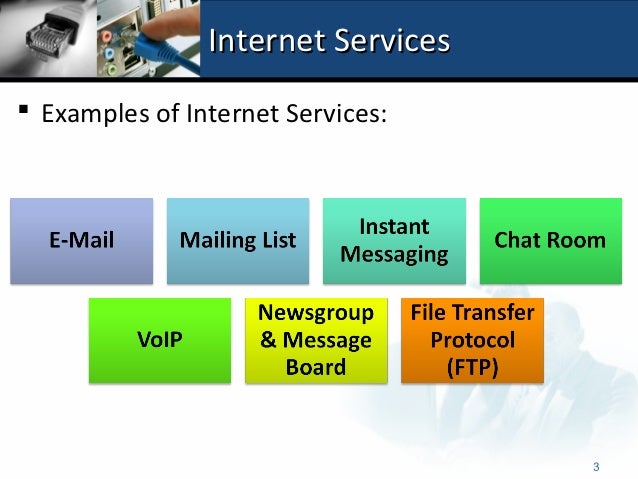 Internet Services

▪ Examples of Internet Services:

E-Mail

Mailing List

Instant Messaging

Chat Room

VoIP

Newsgroup & Message Board

File Transfer Protocol (FTP)

3